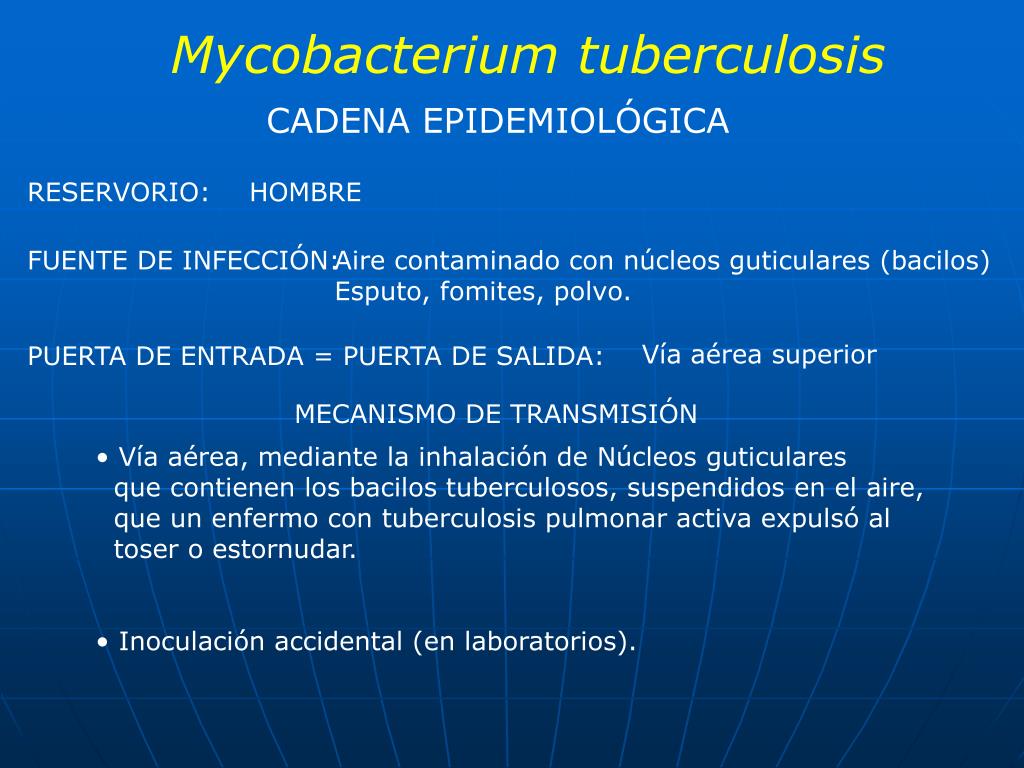 Mycobacterium tuberculosis

CADENA EPIDEMIOLÓGICA

RESERVORIO: HOMBRE

FUENTE DE INFECCIÓN: Aire contaminado con núcleos guticulares (bacilos) Esputo, fomites, polvo.

PUERTA DE ENTRADA = PUERTA DE SALIDA: Vía aérea superior

MECANISMO DE TRANSMISIÓN

• Vía aérea, mediante la inhalación de Núcleos guticulares que contienen los bacilos tuberculosos, suspendidos en el aire, que un enfermo con tuberculosis pulmonar activa expulsó al toser o estornudar.

• Inoculación accidental (en laboratorios).